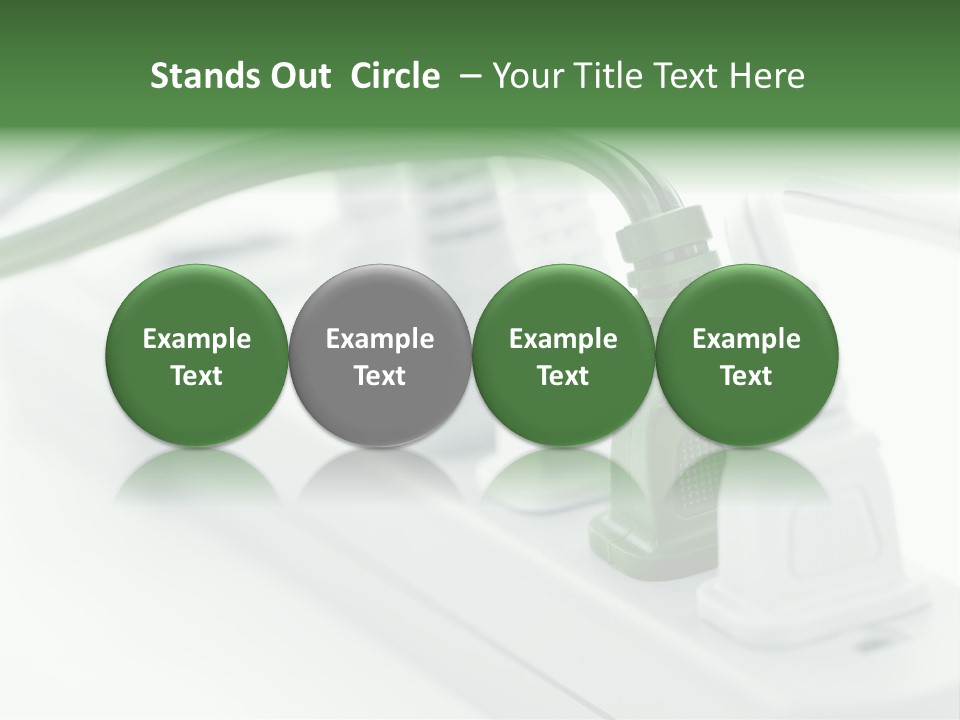 Stands Out Circle – Your Title Text Here

Example Text

Example Text

Example Text

Example Text